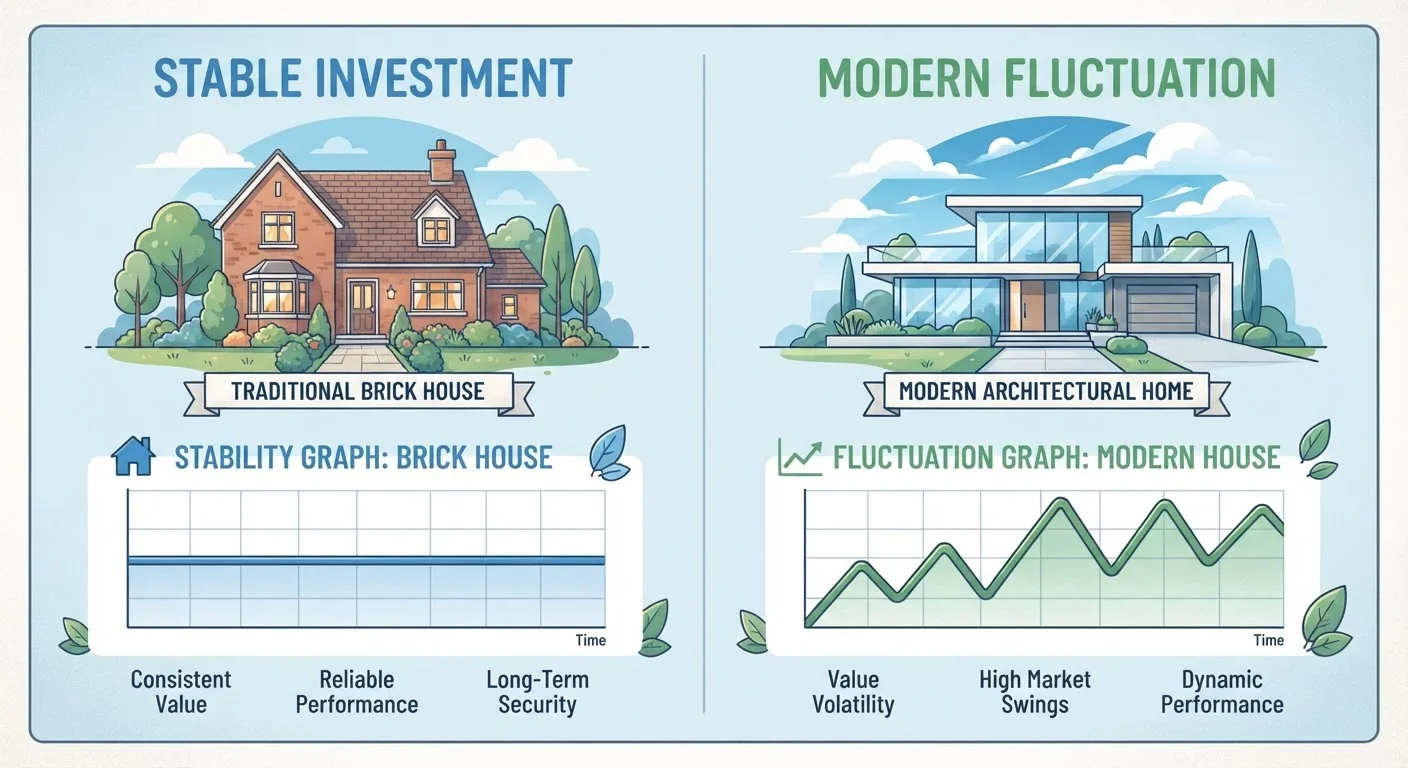 STABLE INVESTMENT

TRADITIONAL BRICK HOUSE

STABILITY GRAPH: BRICK HOUSE

Time

Consistent Value

Reliable Performance

Long-Term Security

MODERN FLUCTUATION

MODERN ARCHITECTURAL HOME

FLUCTUATION GRAPH: MODERN HOUSE

Time

Value Volatility

High Market Swings

Dynamic Performance